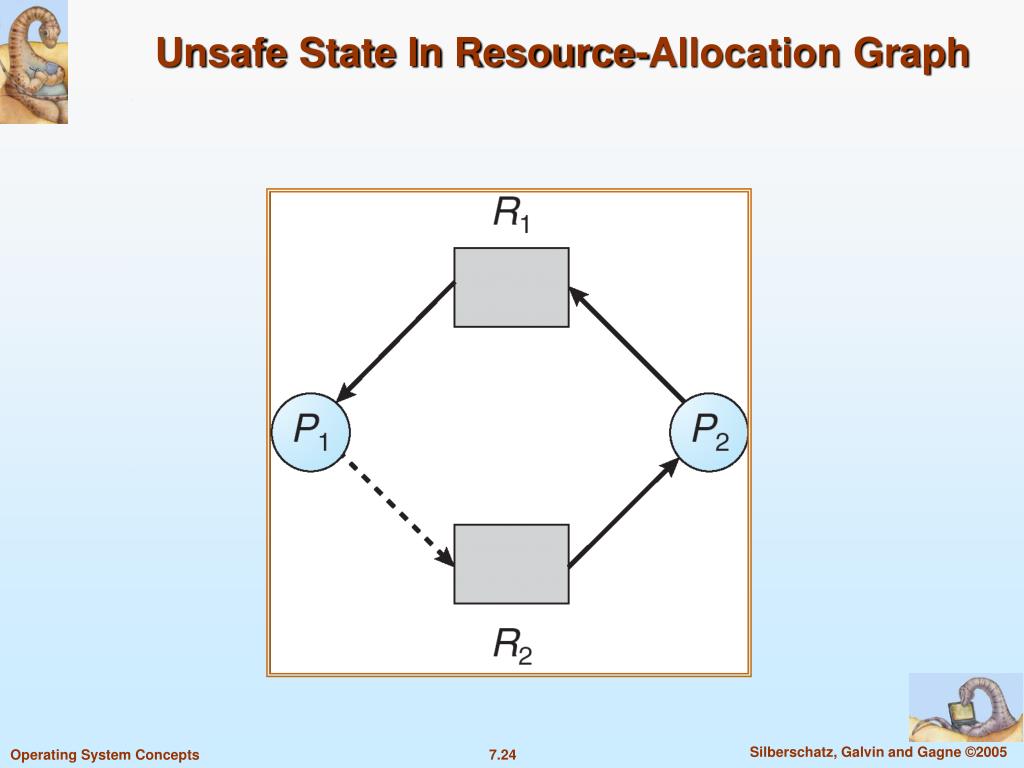 Unsafe State In Resource-Allocation Graph

$R_1$

$P_1$

$P_2$

$R_2$

Operating System Concepts

7.24

Silberschatz, Galvin and Gagne ©2005